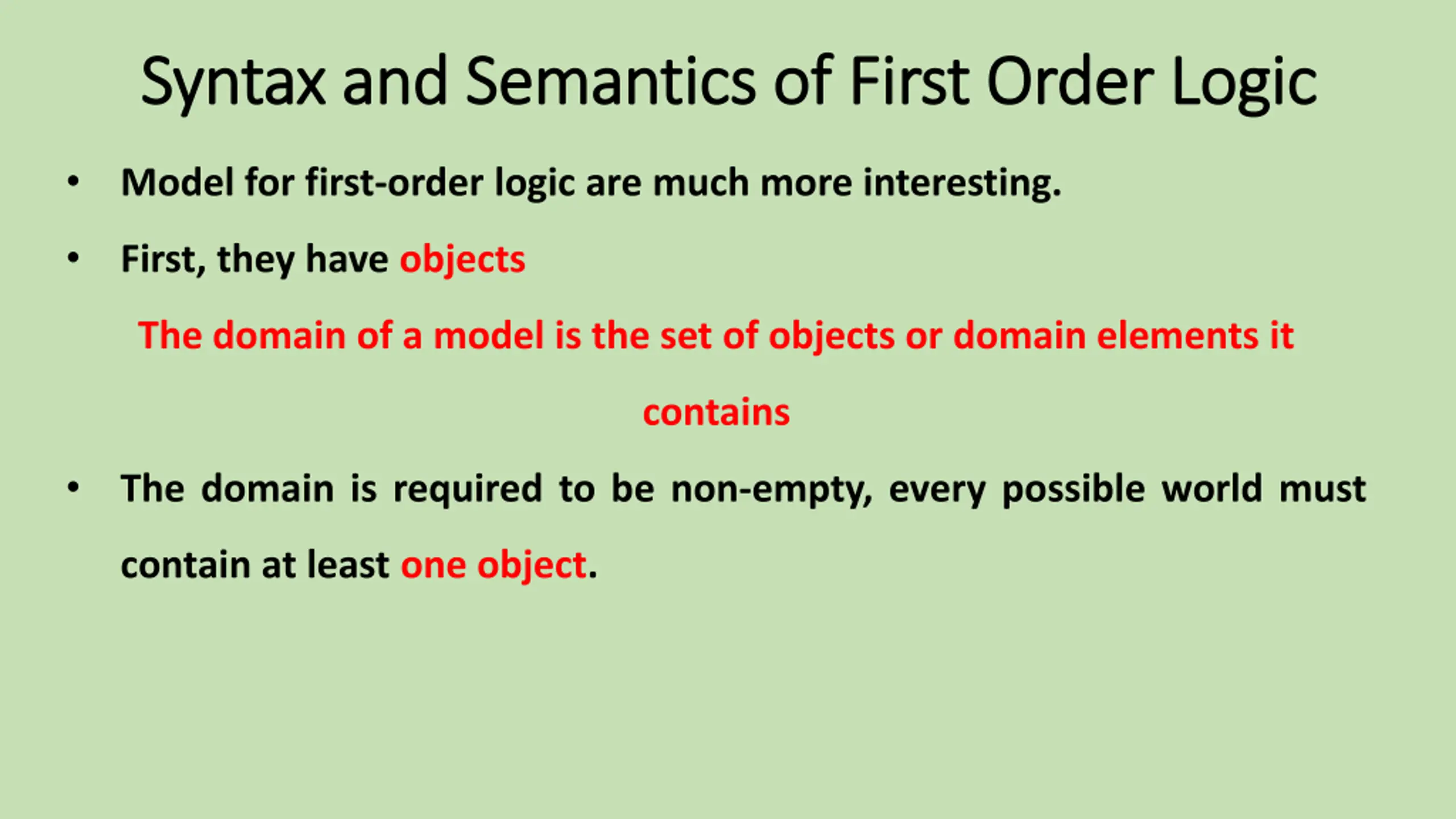 Syntax and Semantics of First Order Logic

• Model for first-order logic are much more interesting.

• First, they have objects

The domain of a model is the set of objects or domain elements it contains

• The domain is required to be non-empty, every possible world must contain at least one object.